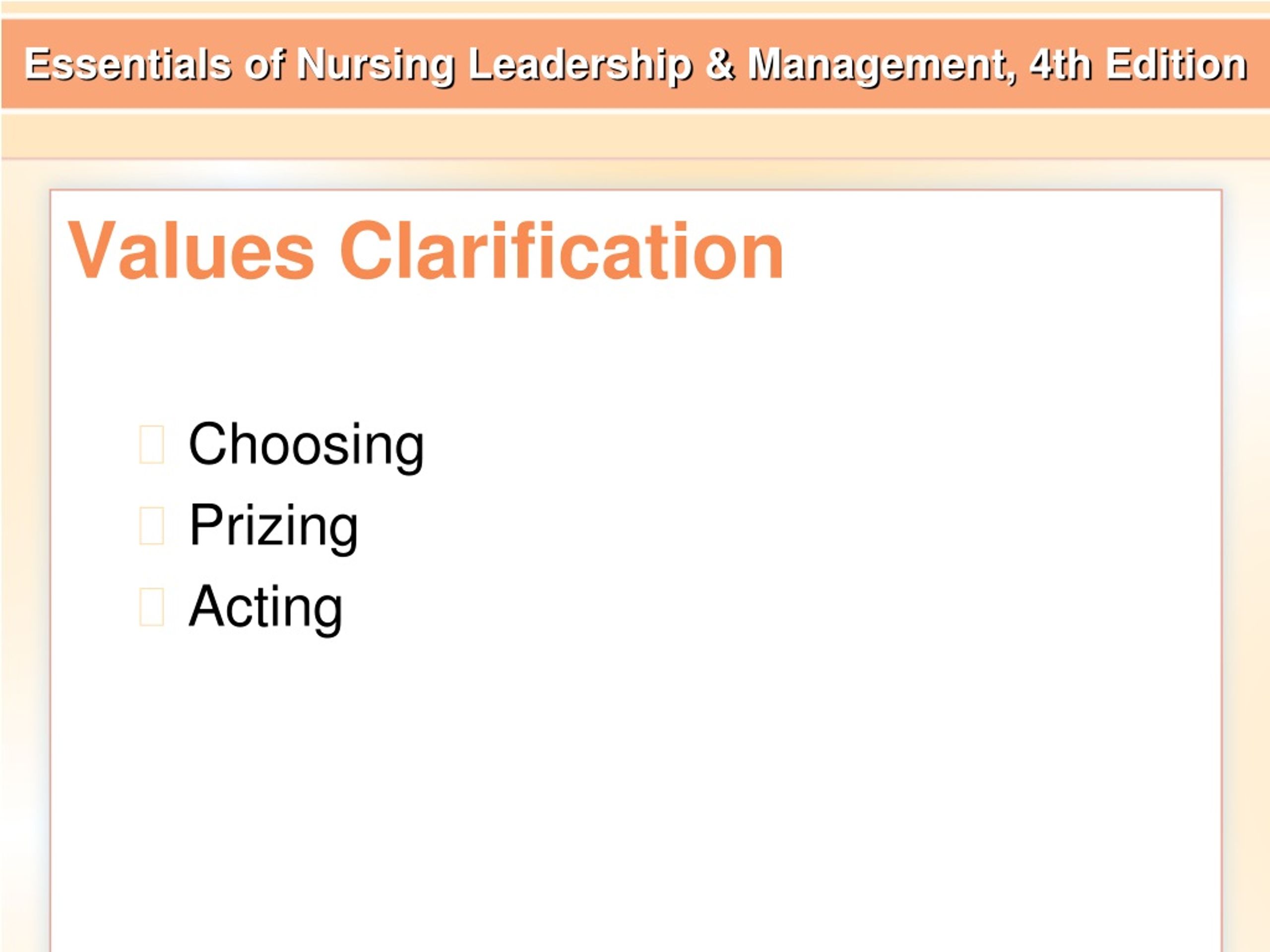 Essentials of Nursing Leadership & Management, 4th Edition

Values Clarification

Choosing
Prizing
Acting